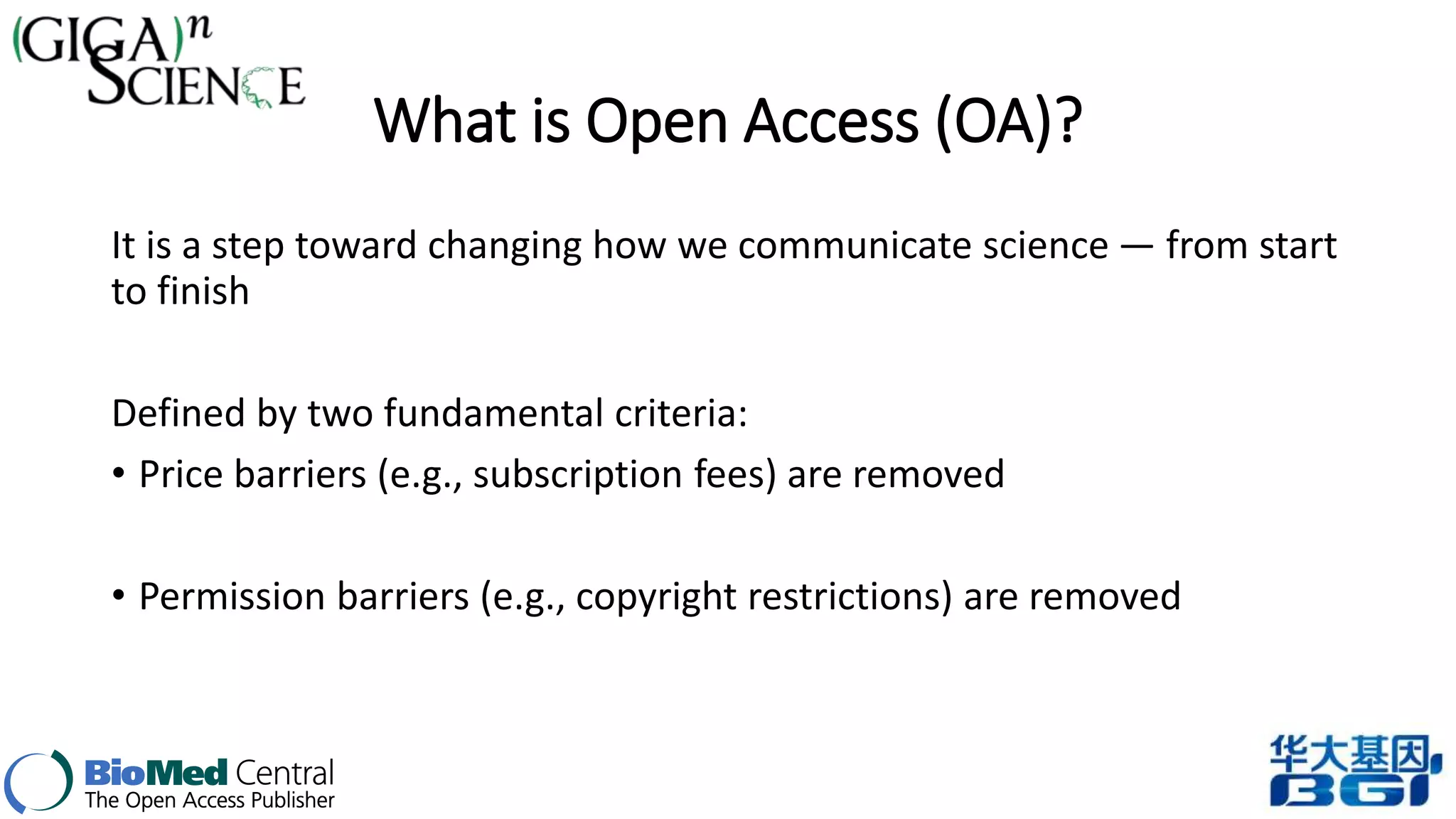 (GIGA)$^n$ SCIENCE

What is Open Access (OA)?

It is a step toward changing how we communicate science — from start to finish

Defined by two fundamental criteria:

• Price barriers (e.g., subscription fees) are removed

• Permission barriers (e.g., copyright restrictions) are removed

BioMed Central
The Open Access Publisher

华大基因
BGI